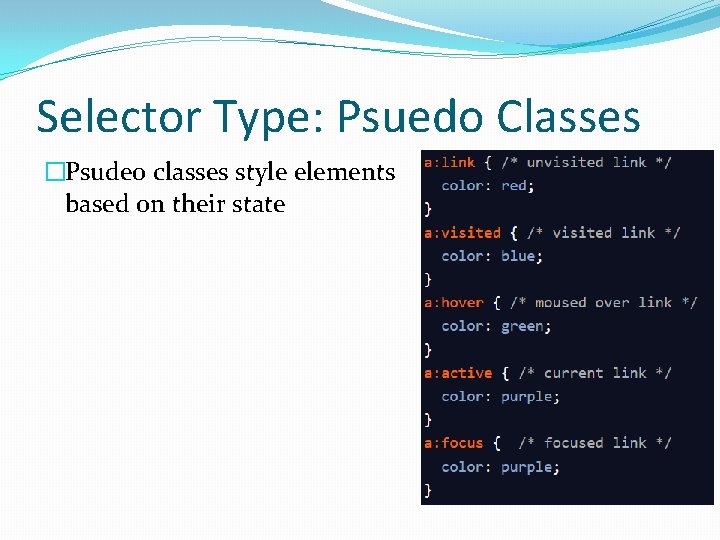 Selector Type: Psuedo Classes

□Psudeo classes style elements based on their state

a:link { /* unvisited link */
  color: red;
}
a:visited { /* visited link */
  color: blue;
}
a:hover { /* moused over link */
  color: green;
}
a:active { /* current link */
  color: purple;
}
a:focus {  /* focused link */
  color: purple;
}